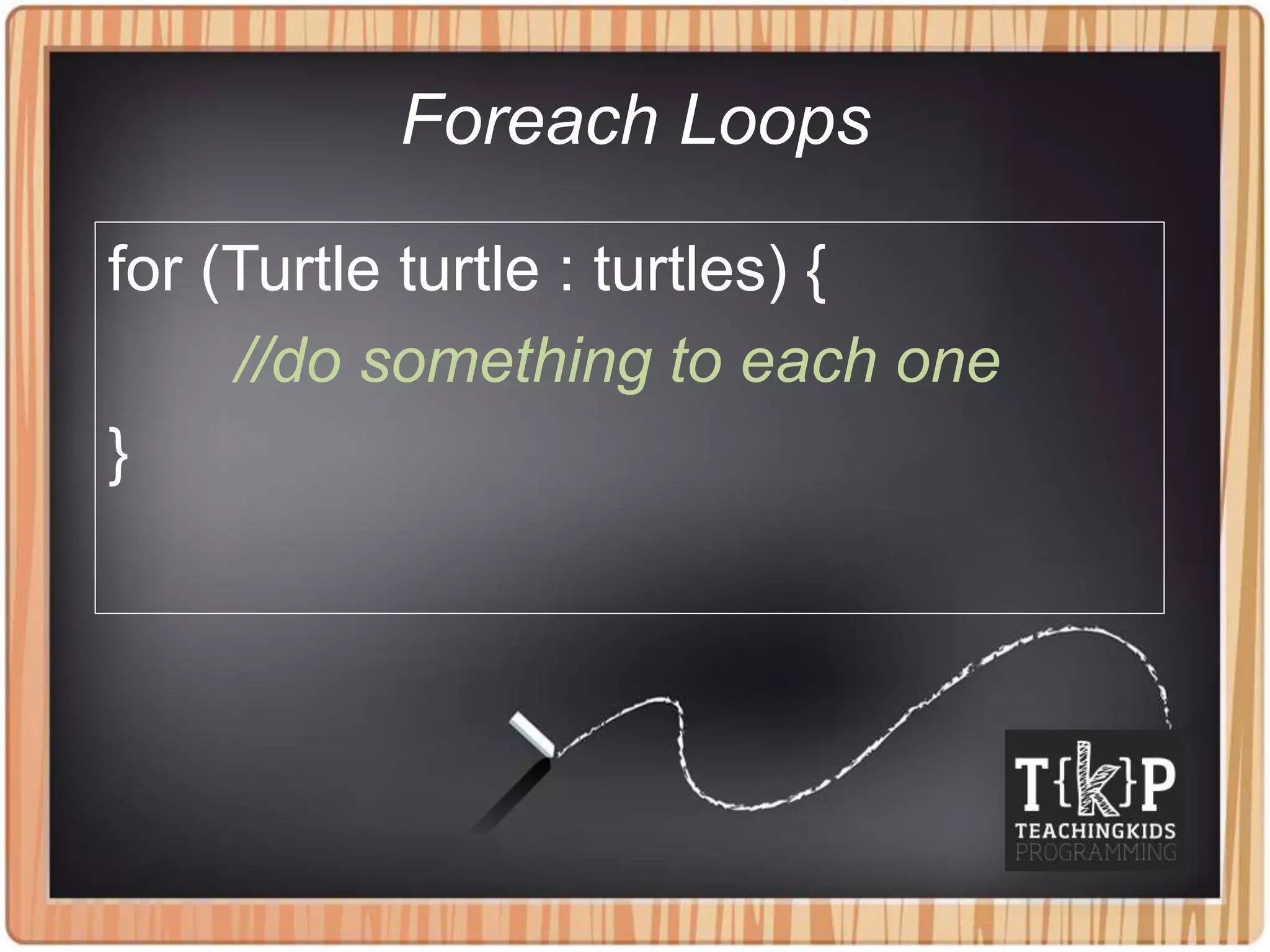 Foreach Loops

for (Turtle turtle : turtles) {
//do something to each one
}

T{k}P
TEACHINGKIDS
PROGRAMMING